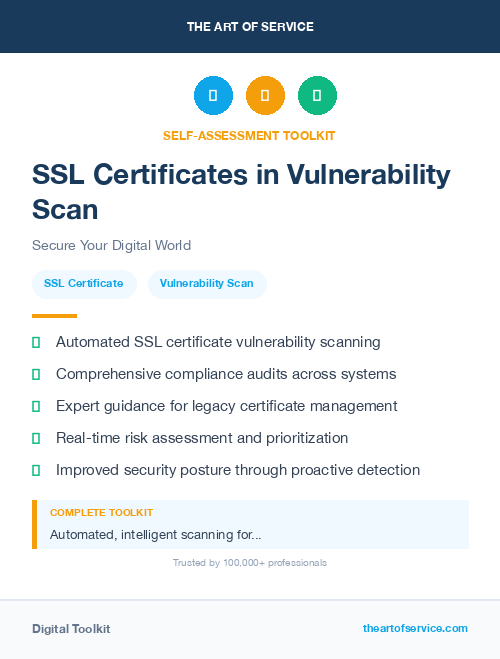 THE ART OF SERVICE

SELF-ASSESSMENT TOOLKIT

SSL Certificates in Vulnerability Scan

Secure Your Digital World

SSL Certificate

Vulnerability Scan

Automated SSL certificate vulnerability scanning

Comprehensive compliance audits across systems

Expert guidance for legacy certificate management

Real-time risk assessment and prioritization

Improved security posture through proactive detection

COMPLETE TOOLKIT

Automated, intelligent scanning for...

Trusted by 100,000+ professionals

Digital Toolkit

theartofservice.com